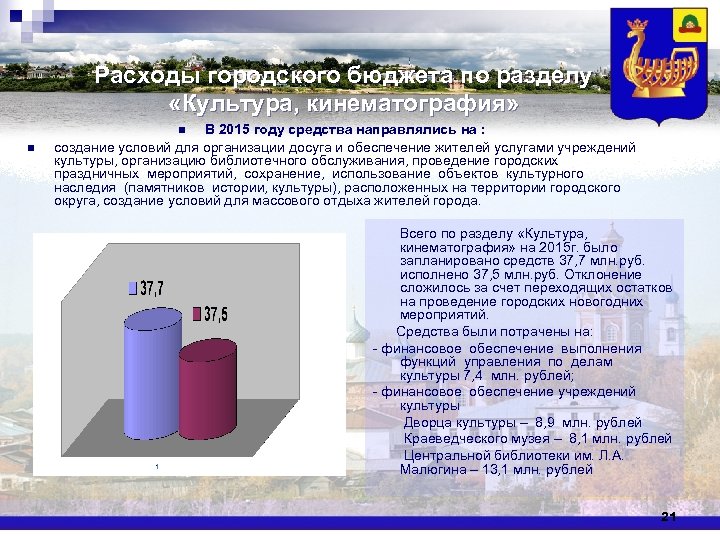 Расходы городского бюджета по разделу «Культура, кинематография»

В 2015 году средства направлялись на :

создание условий для организации досуга и обеспечение жителей услугами учреждений культуры, организацию библиотечного обслуживания, проведение городских праздничных мероприятий, сохранение, использование объектов культурного наследия (памятников истории, культуры), расположенных на территории городского округа, создание условий для массового отдыха жителей города.

37,7

37,5

1

Всего по разделу «Культура, кинематография» на 2015г. было запланировано средств 37,7 млн.руб. исполнено 37,5 млн.руб. Отклонение сложилось за счет переходящих остатков на проведение городских новогодних мероприятий.

Средства были потрачены на:

- финансовое обеспечение выполнения функций управления по делам культуры 7,4 млн. рублей;

- финансовое обеспечение учреждений культуры

Дворца культуры – 8,9 млн. рублей

Краеведческого музея – 8,1 млн. рублей

Центральной библиотеки им. Л.А. Малюгина – 13,1 млн. рублей

21